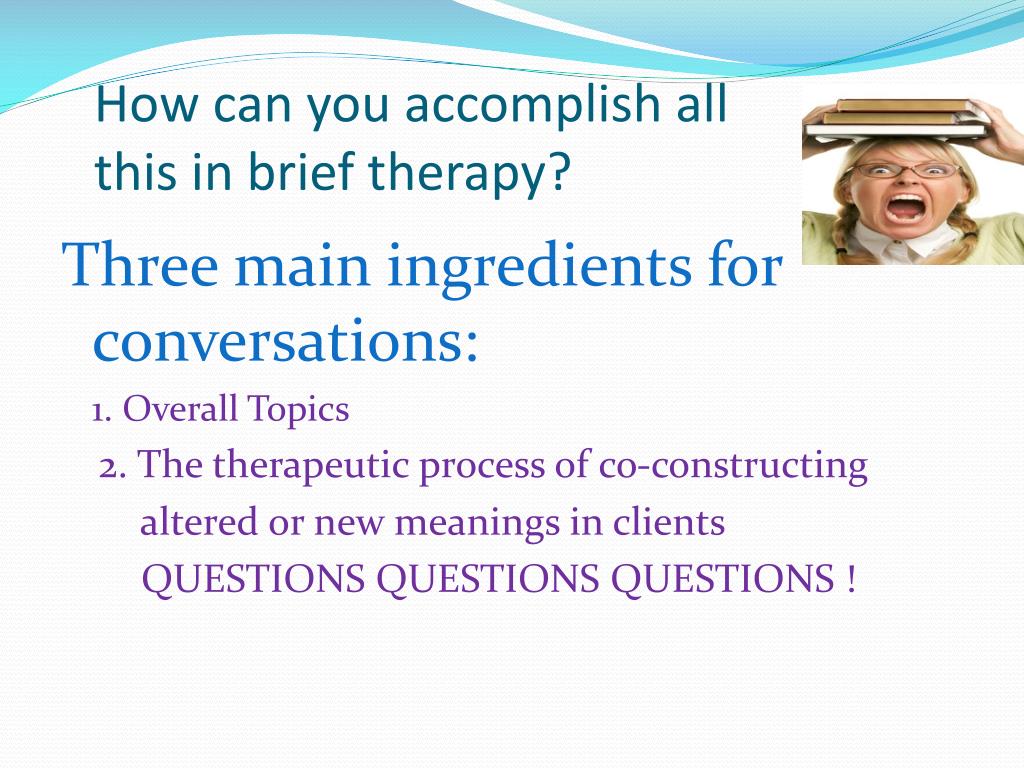 How can you accomplish all this in brief therapy?

Three main ingredients for conversations:

1. Overall Topics

2. The therapeutic process of co-constructing altered or new meanings in clients QUESTIONS QUESTIONS QUESTIONS !